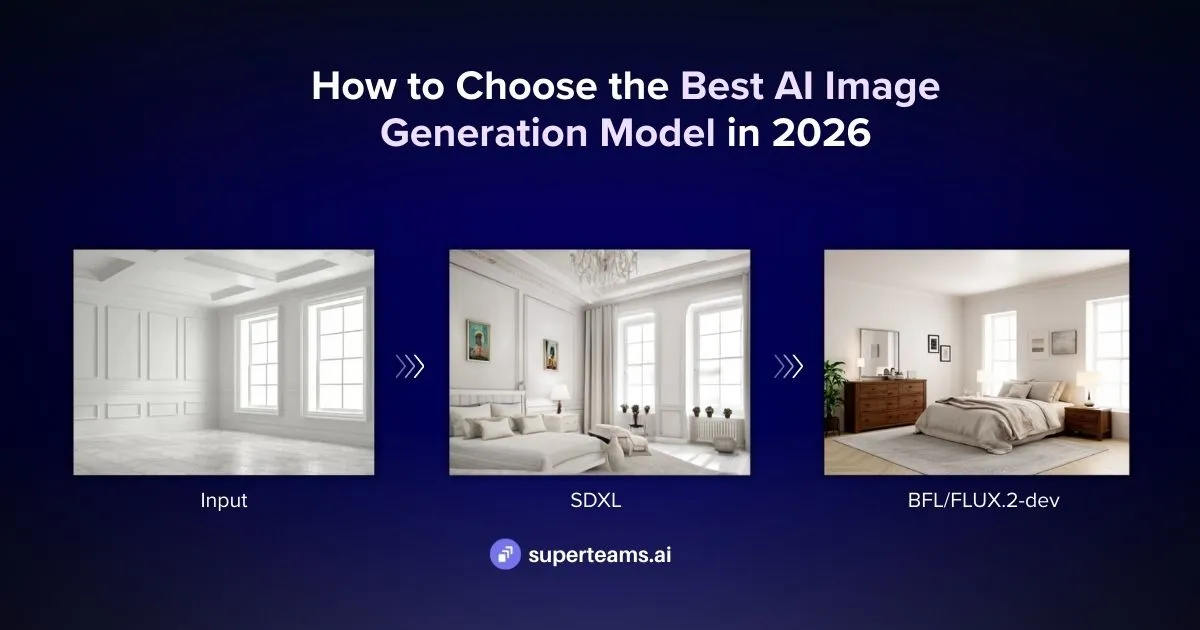 How to Choose the Best AI Image Generation Model in 2026

Input

SDXL

BFL/FLUX.2-dev

superteams.ai